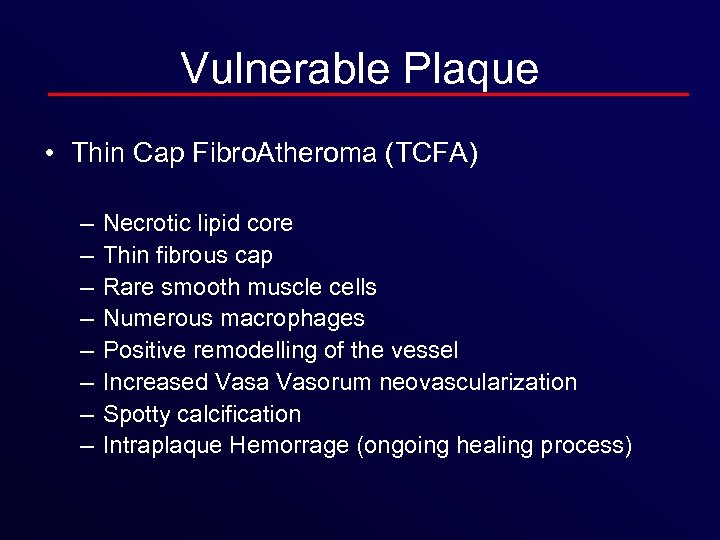 Vulnerable Plaque

• Thin Cap FibroAtheroma (TCFA)

– Necrotic lipid core
– Thin fibrous cap
– Rare smooth muscle cells
– Numerous macrophages
– Positive remodelling of the vessel
– Increased Vasa Vasorum neovascularization
– Spotty calcification
– Intraplaque Hemorrage (ongoing healing process)